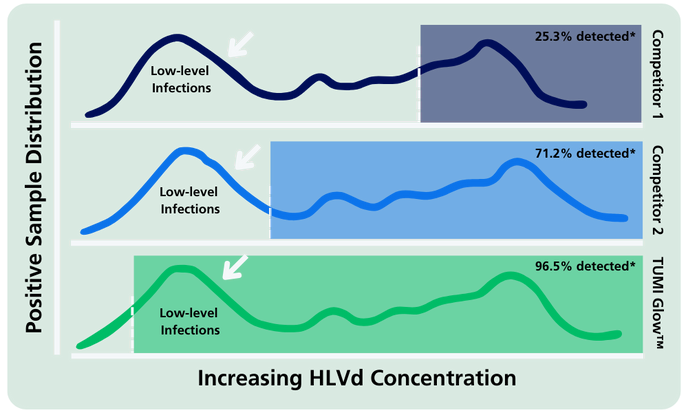 Positive Sample Distribution

25.3% detected*
Low-level Infections
Competitor 1

71.2% detected*
Low-level Infections
Competitor 2

96.5% detected*
Low-level Infections
TUMI Glow™

Increasing HLVd Concentration